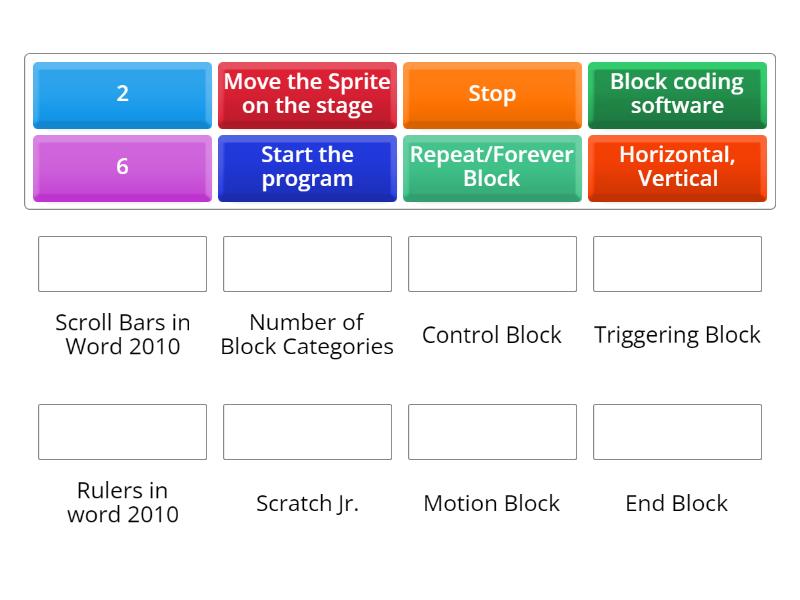 2

Move the Sprite on the stage

Stop

Block coding software

6

Start the program

Repeat/Forever Block

Horizontal, Vertical

Scroll Bars in Word 2010

Number of Block Categories

Control Block

Triggering Block

Rulers in word 2010

Scratch Jr.

Motion Block

End Block